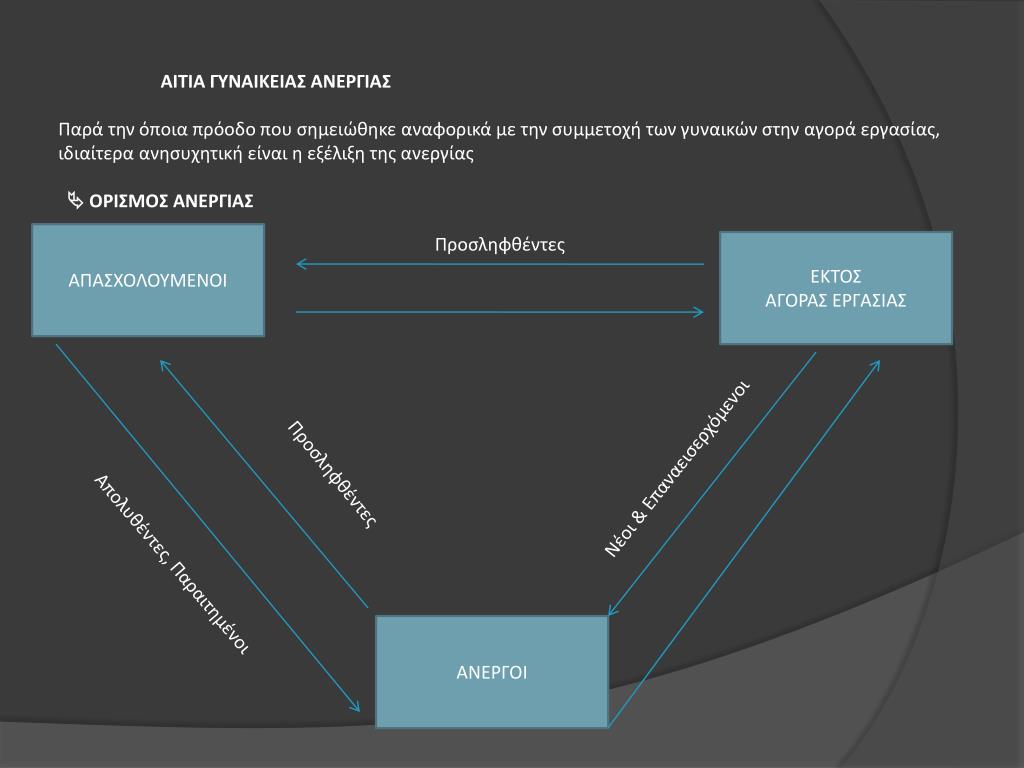 ΑΙΤΙΑ ΓΥΝΑΙΚΕΙΑΣ ΑΝΕΡΓΙΑΣ

Παρά την όποια πρόοδο που σημειώθηκε αναφορικά με την συμμετοχή των γυναικών στην αγορά εργασίας, ιδιαίτερα ανησυχητική είναι η εξέλιξη της ανεργίας

ΟΡΙΣΜΟΣ ΑΝΕΡΓΙΑΣ

ΑΠΑΣΧΟΛΟΥΜΕΝΟΙ

Προσληφθέντες

ΕΚΤΟΣ ΑΓΟΡΑΣ ΕΡΓΑΣΙΑΣ

Απολυθέντες, Παραιτημένοι

Προσληφθέντες

Νέοι & Επαναεισερχόμενοι

ΑΝΕΡΓΟΙ